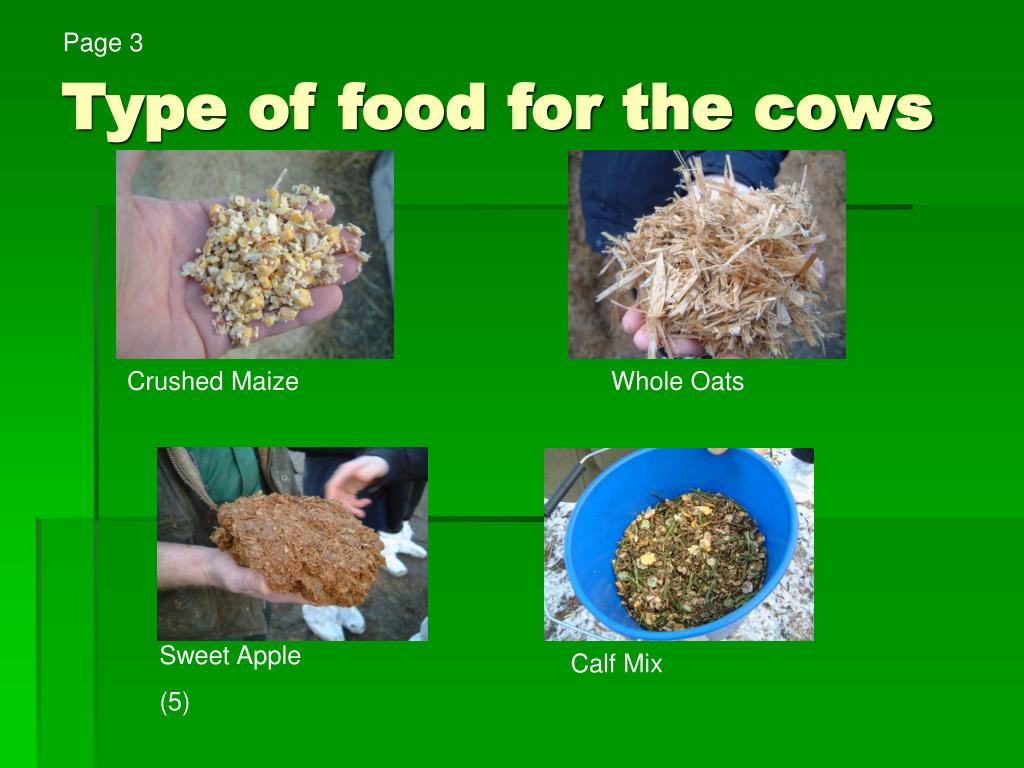 Page 3

Type of food for the cows

Crushed Maize

Whole Oats

Sweet Apple

(5)

Calf Mix